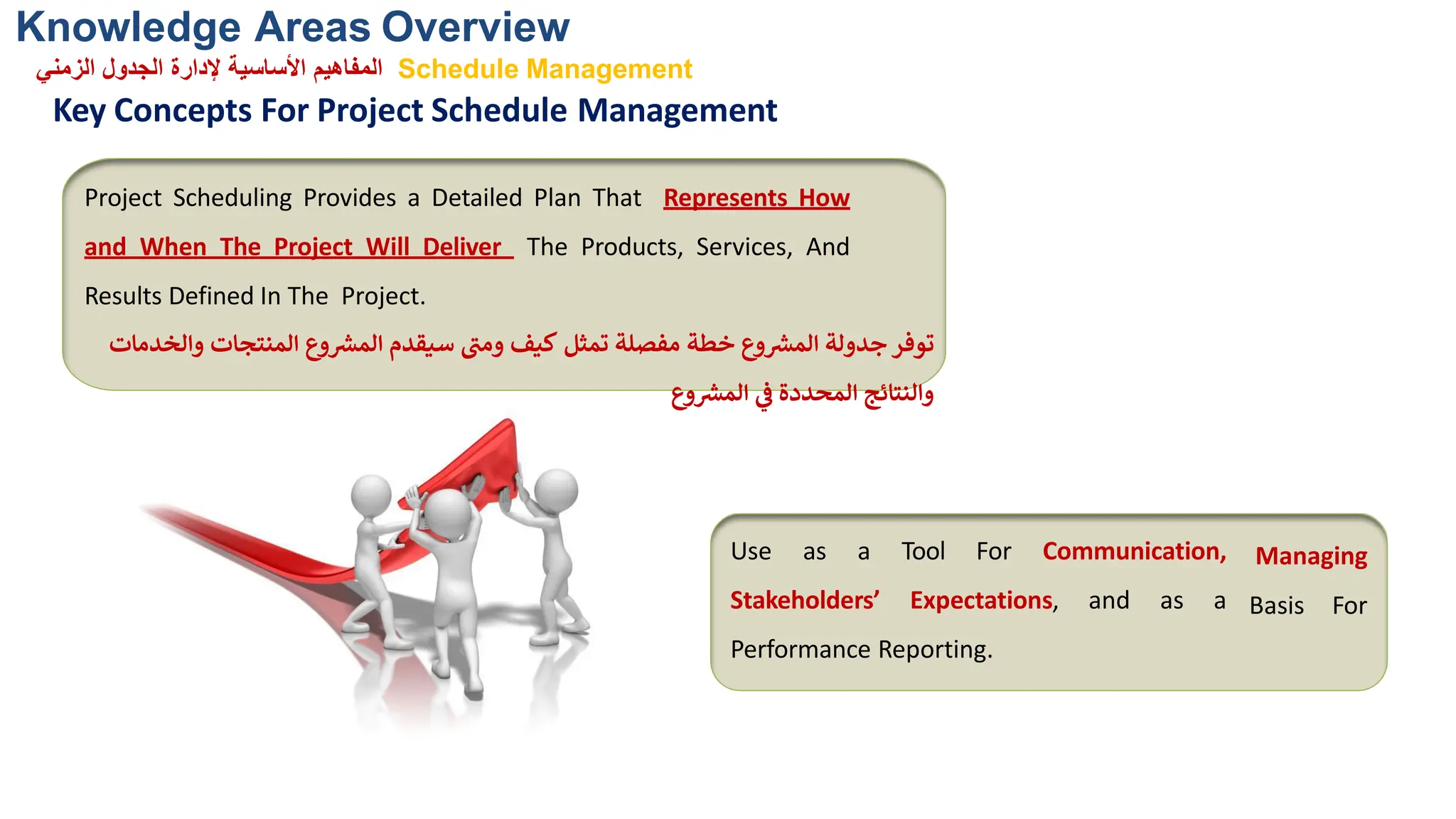 Knowledge Areas Overview

المفاهيم الأساسية لإدارة الجدول الزمني Schedule Management

Key Concepts For Project Schedule Management

Project Scheduling Provides a Detailed Plan That Represents How and When The Project Will Deliver The Products, Services, And Results Defined In The Project.

توفر جدولة المشروع خطة مفصلة تمثل كيف ومتى سيقدم المشروع المنتجات والخدمات والنتائج المحددة في المشروع

Use as a Tool For Communication, Managing Stakeholders' Expectations, and as a Basis For Performance Reporting.